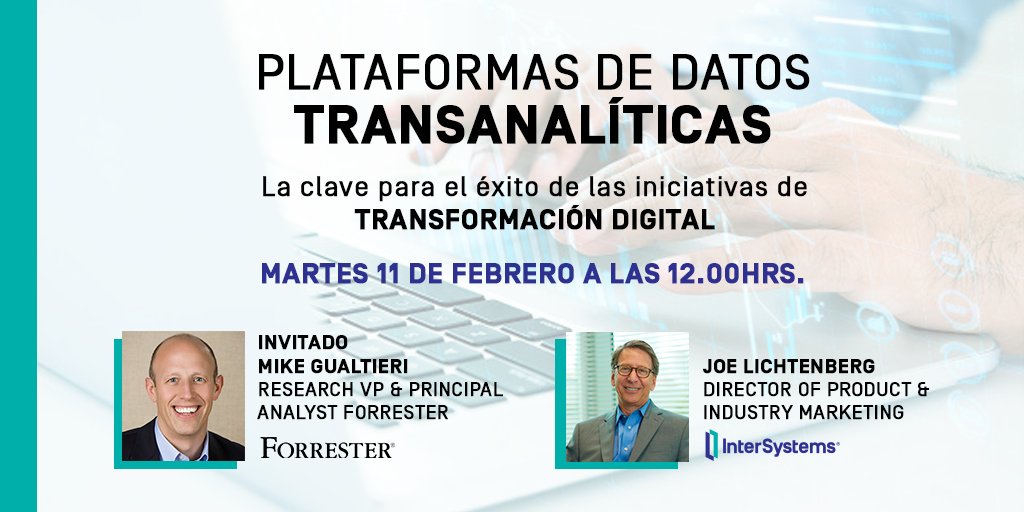 PLATAFORMAS DE DATOS
TRANSANALÍTICAS

La clave para el éxito de las iniciativas de
TRANSFORMACIÓN DIGITAL

MARTES 11 DE FEBRERO A LAS 12.00HRS.

INVITADO
MIKE GUALTIERI
RESEARCH VP & PRINCIPAL ANALYST FORRESTER

FORRESTER®

JOE LICHTENBERG
DIRECTOR OF PRODUCT & INDUSTRY MARKETING

InterSystems®